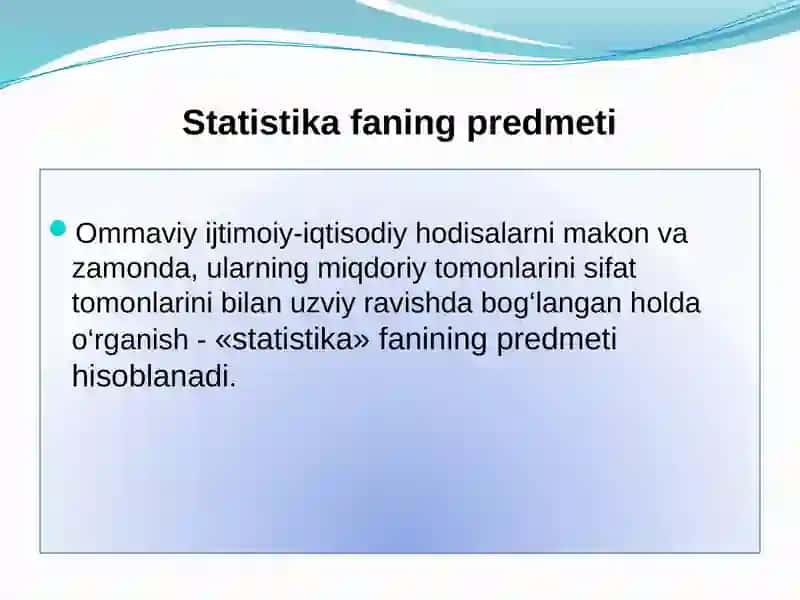 Statistika faning predmeti

Ommaviy ijtimoiy-iqtisodiy hodisalarni makon va zamonda, ularning miqdoriy tomonlarini sifat tomonlarini bilan uzviy ravishda bog‘langan holda o‘rganish - «statistika» fanining predmeti hisoblanadi.